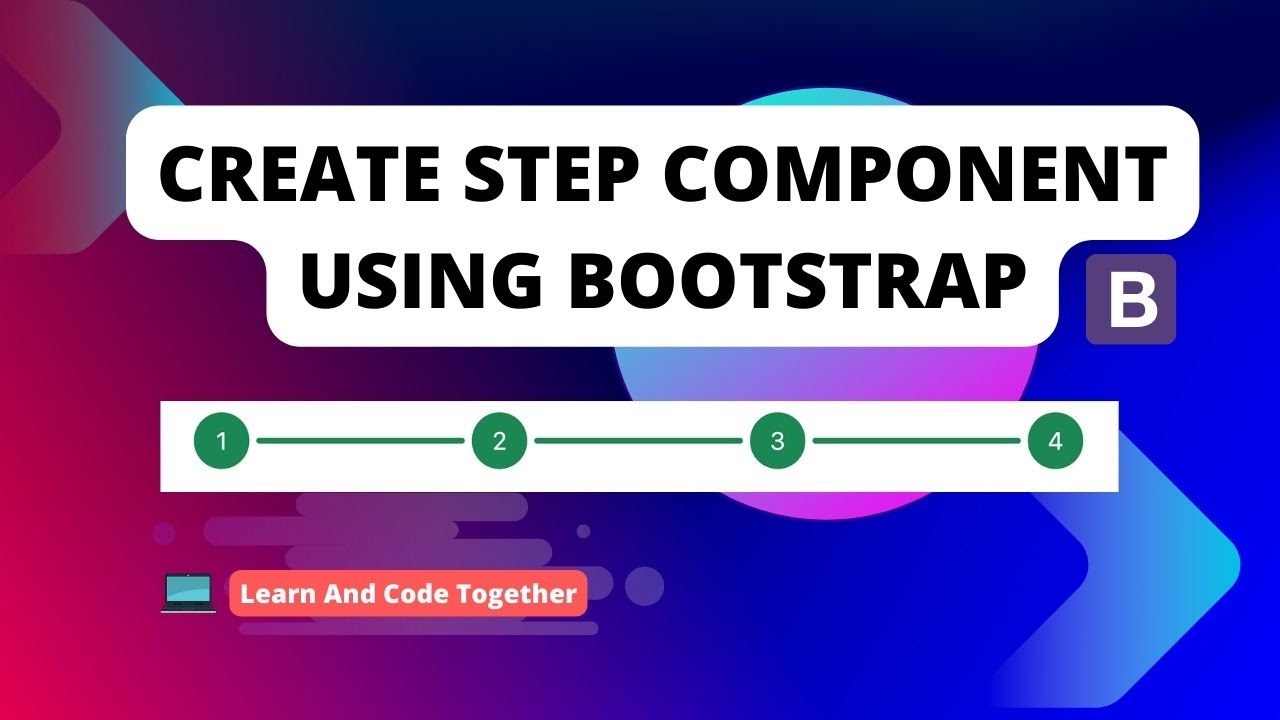 CREATE STEP COMPONENT USING BOOTSTRAP

B

1 2 3 4

Learn And Code Together